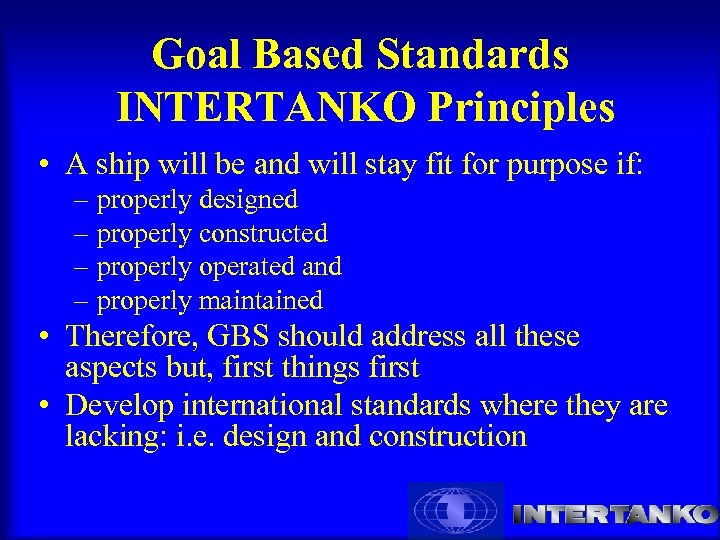 Goal Based Standards
INTERTANKO Principles

• A ship will be and will stay fit for purpose if:
– properly designed
– properly constructed
– properly operated and
– properly maintained
• Therefore, GBS should address all these aspects but, first things first
• Develop international standards where they are lacking: i.e. design and construction

INTERTANKO